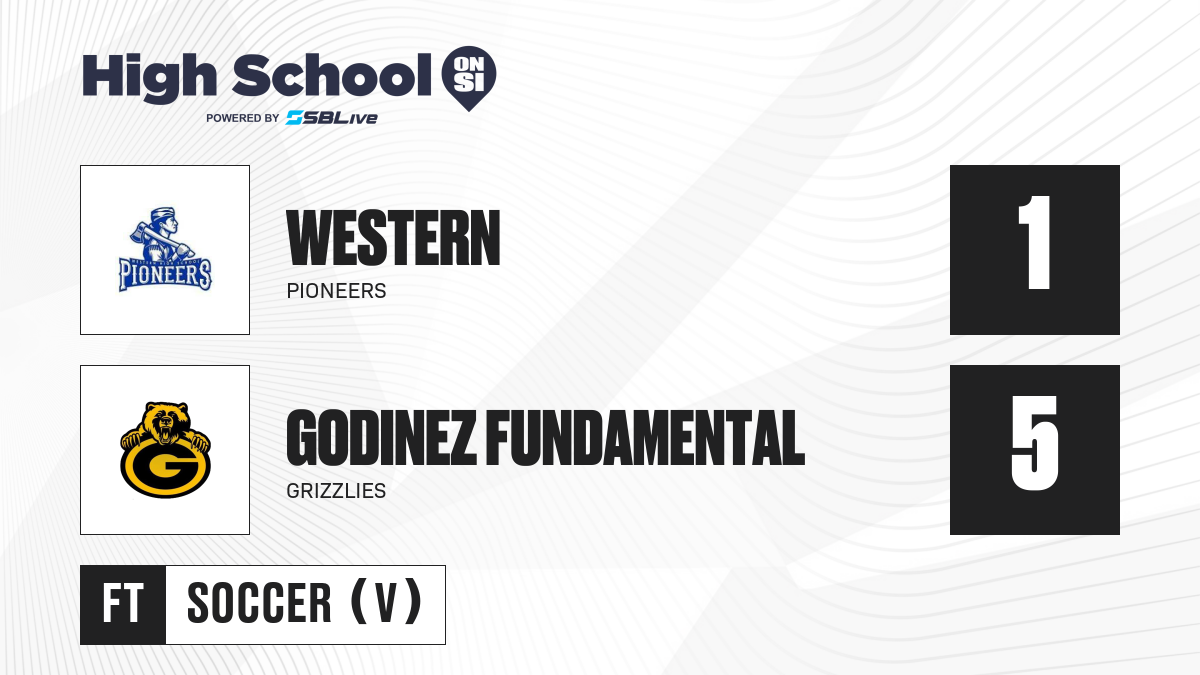 High School ON SI
POWERED BY SBLive

PIONEERS

WESTERN
PIONEERS

1

G

GODINEZ FUNDAMENTAL
GRIZZLIES

5

FT SOCCER (V)